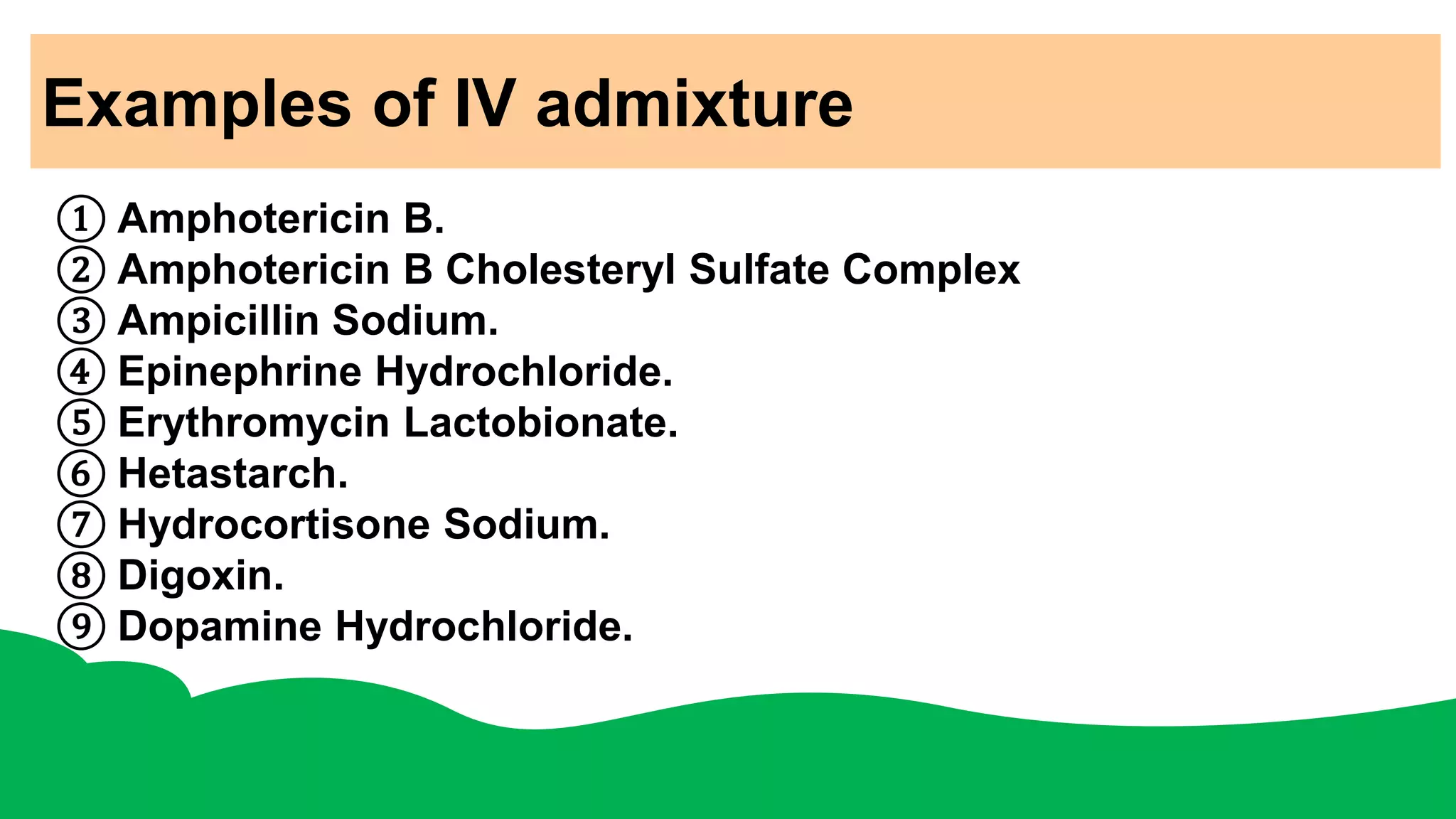 Examples of IV admixture

① Amphotericin B.
② Amphotericin B Cholesteryl Sulfate Complex
③ Ampicillin Sodium.
④ Epinephrine Hydrochloride.
⑤ Erythromycin Lactobionate.
⑥ Hetastarch.
⑦ Hydrocortisone Sodium.
⑧ Digoxin.
⑨ Dopamine Hydrochloride.